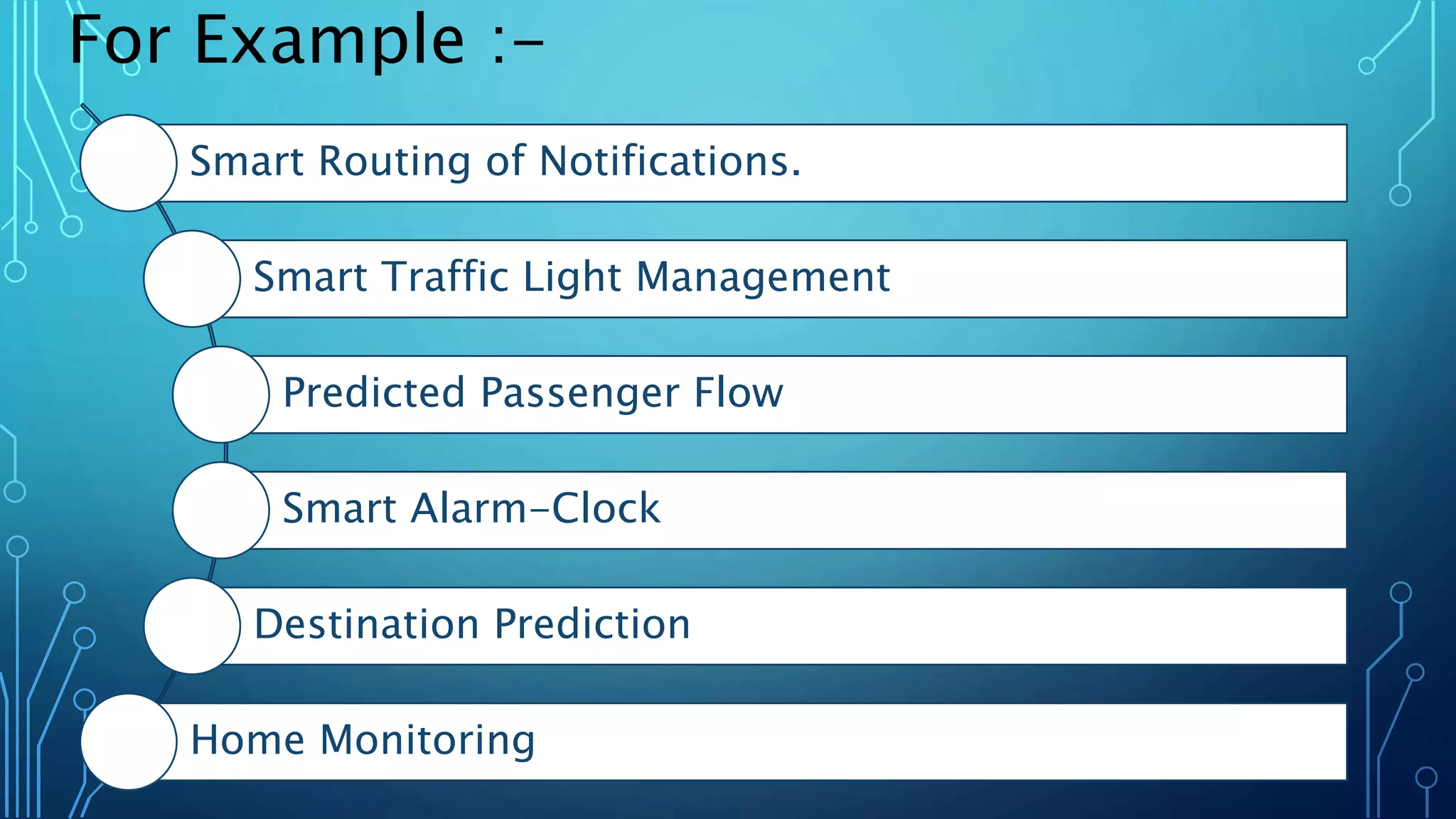 For Example :-

Smart Routing of Notifications.

Smart Traffic Light Management

Predicted Passenger Flow

Smart Alarm-Clock

Destination Prediction

Home Monitoring